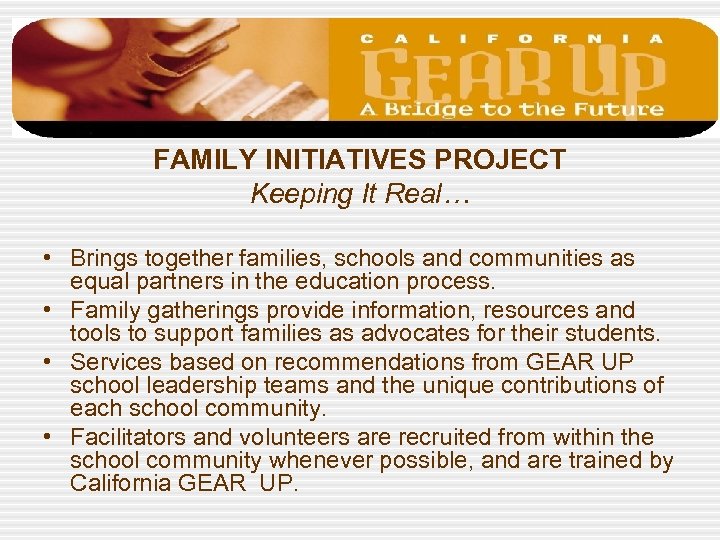 CALIFORNIA
GEAR UP
A Bridge to the Future

FAMILY INITIATIVES PROJECT
Keeping It Real…

• Brings together families, schools and communities as equal partners in the education process.
• Family gatherings provide information, resources and tools to support families as advocates for their students.
• Services based on recommendations from GEAR UP school leadership teams and the unique contributions of each school community.
• Facilitators and volunteers are recruited from within the school community whenever possible, and are trained by California GEAR UP.